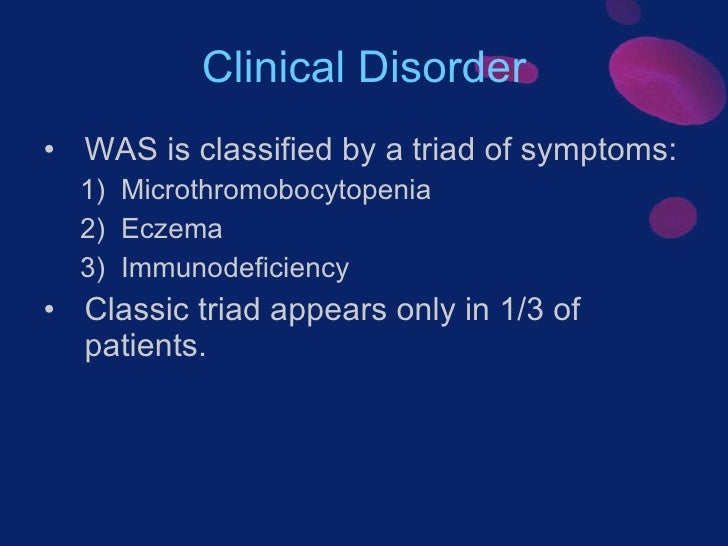 Clinical Disorder

• WAS is classified by a triad of symptoms:
1) Microthromobocytopenia
2) Eczema
3) Immunodeficiency
• Classic triad appears only in 1/3 of patients.